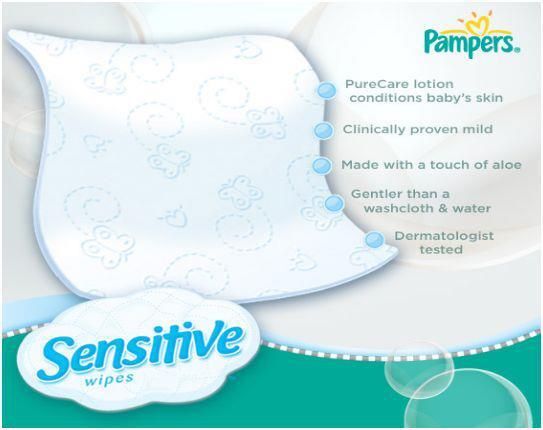 Pampers.

PureCare lotion conditions baby's skin

Clinically proven mild

Made with a touch of aloe

Gentler than a washcloth & water

Dermatologist tested

Sensitive
wipes